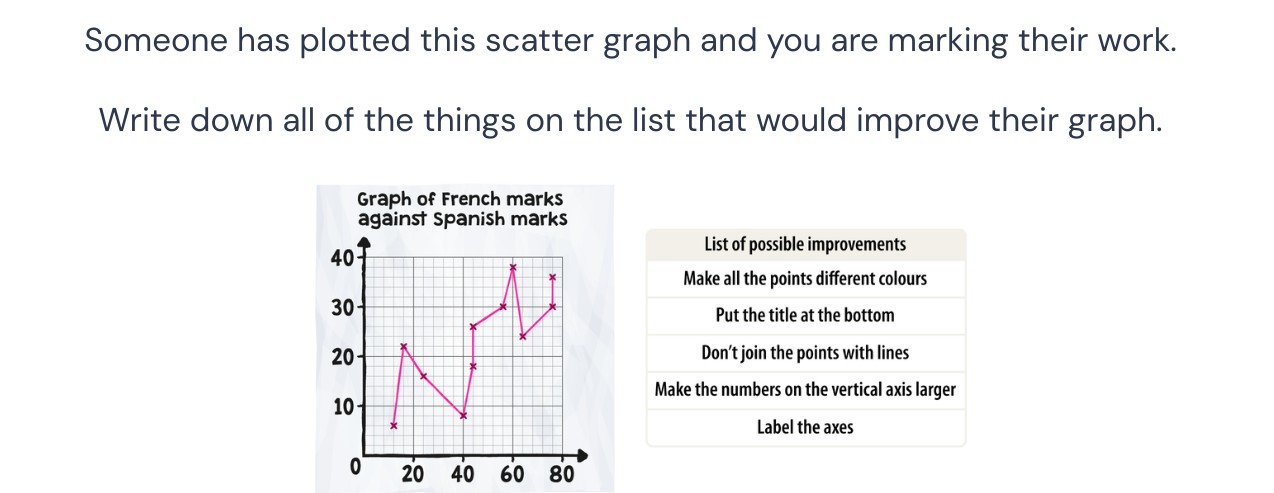 Someone has plotted this scatter graph and you are marking their work.

Write down all of the things on the list that would improve their graph.

Graph of French marks against Spanish marks

40
30
20
10
0
20 40 60 80

| List of possible improvements |
|---|
| Make all the points different colours |
| Put the title at the bottom |
| Don't join the points with lines |
| Make the numbers on the vertical axis larger |
| Label the axes |